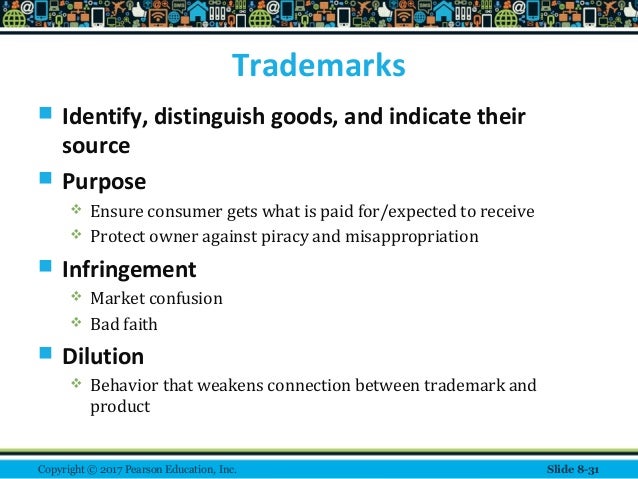 Trademarks

Identify, distinguish goods, and indicate their source

Purpose

Ensure consumer gets what is paid for/expected to receive

Protect owner against piracy and misappropriation

Infringement

Market confusion

Bad faith

Dilution

Behavior that weakens connection between trademark and product

Copyright © 2017 Pearson Education, Inc.

Slide 8-31